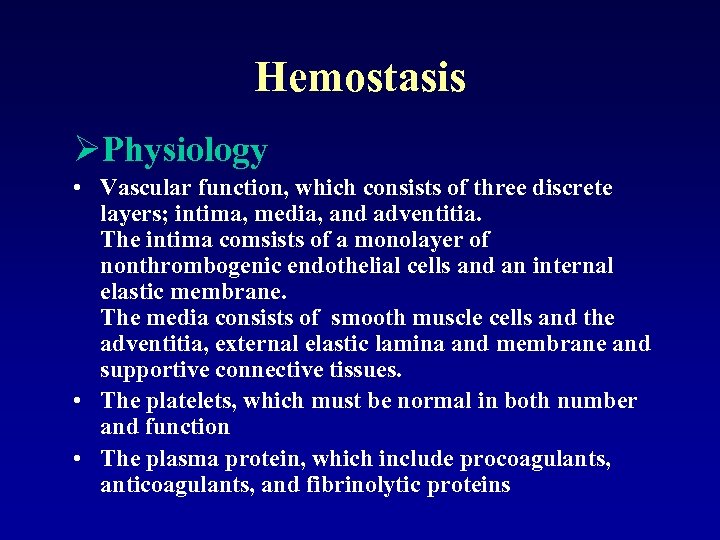 Hemostasis

➢Physiology

• Vascular function, which consists of three discrete layers; intima, media, and adventitia.
The intima comsists of a monolayer of nonthrombogenic endothelial cells and an internal elastic membrane.
The media consists of smooth muscle cells and the adventitia, external elastic lamina and membrane and supportive connective tissues.

• The platelets, which must be normal in both number and function

• The plasma protein, which include procoagulants, anticoagulants, and fibrinolytic proteins